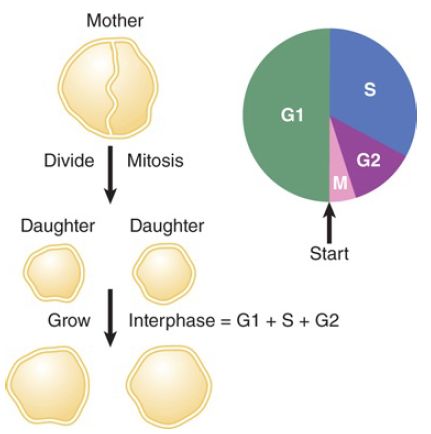 Mother

Divide Mitosis

Daughter Daughter

Grow Interphase = G1 + S + G2

G1

S

G2

M

Start